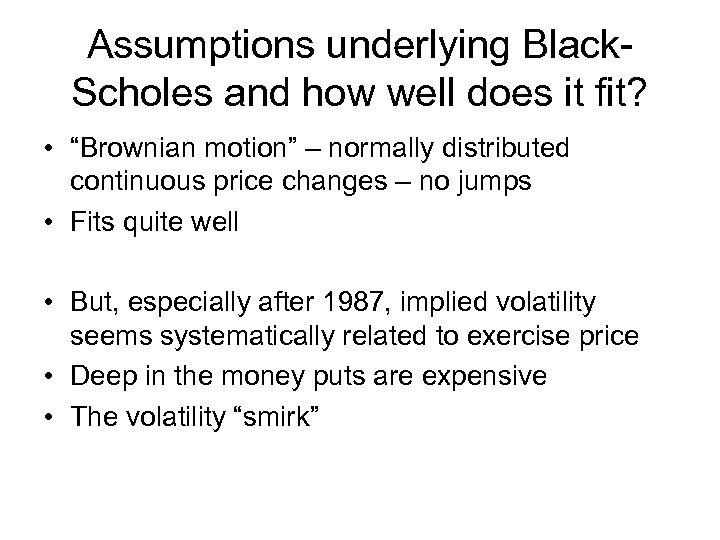 Assumptions underlying Black-Scholes and how well does it fit?

• “Brownian motion” – normally distributed continuous price changes – no jumps
• Fits quite well

• But, especially after 1987, implied volatility seems systematically related to exercise price
• Deep in the money puts are expensive
• The volatility “smirk”